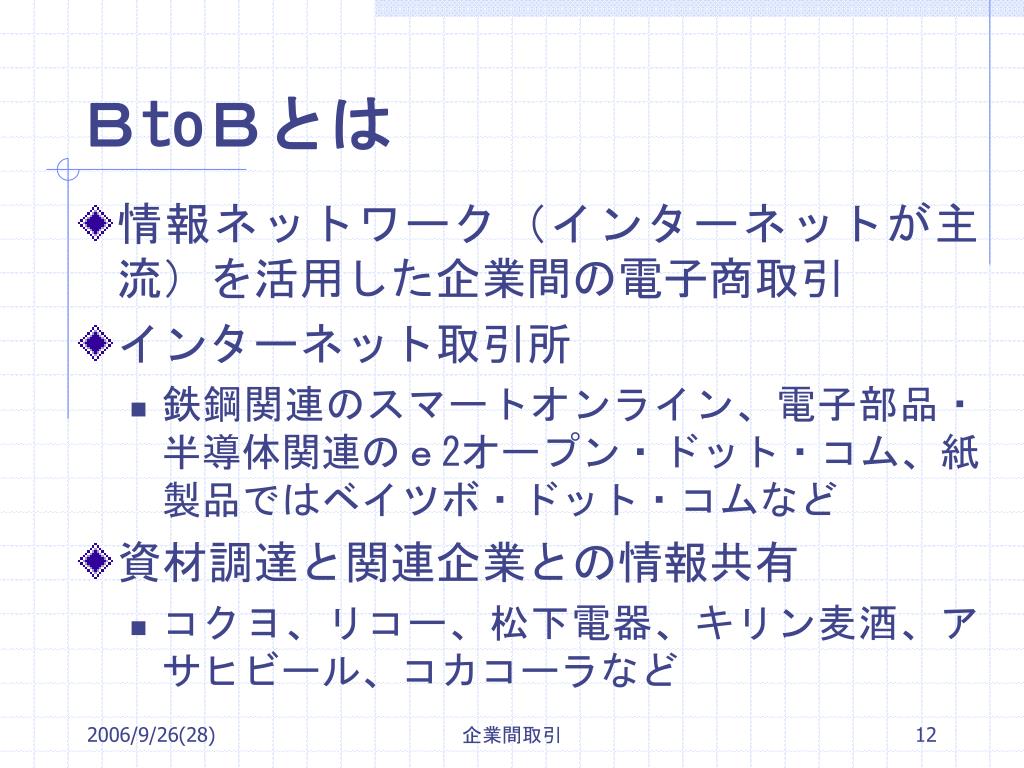 ＢtoＢとは

情報ネットワーク（インターネットが主流）を活用した企業間の電子商取引

インターネット取引所

鉄鋼関連のスマートオンライン、電子部品・半導体関連のｅ2オープン・ドット・コム、紙製品ではベイツボ・ドット・コムなど

資材調達と関連企業との情報共有

コクヨ、リコー、松下電器、キリン麦酒、アサヒビール、コカコーラなど

2006/9/26(28)

企業間取引

12